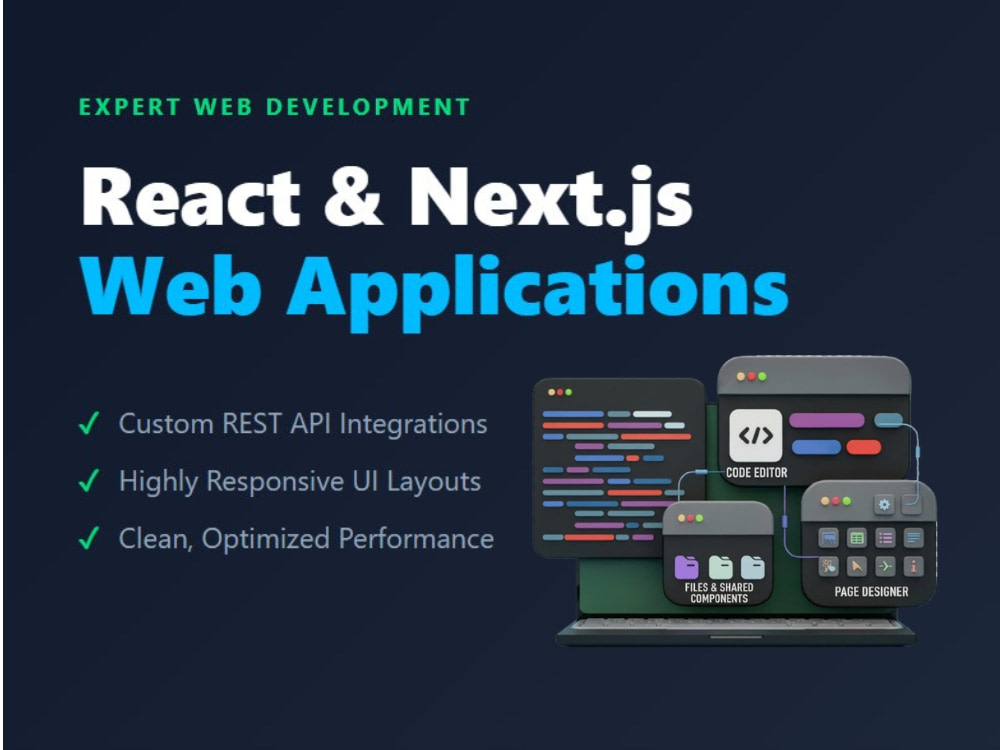 EXPERT WEB DEVELOPMENT

React & Next.js
Web Applications

✓ Custom REST API Integrations
✓ Highly Responsive UI Layouts
✓ Clean, Optimized Performance

</>
CODE EDITOR

FILES & SHARED COMPONENTS

PAGE DESIGNER